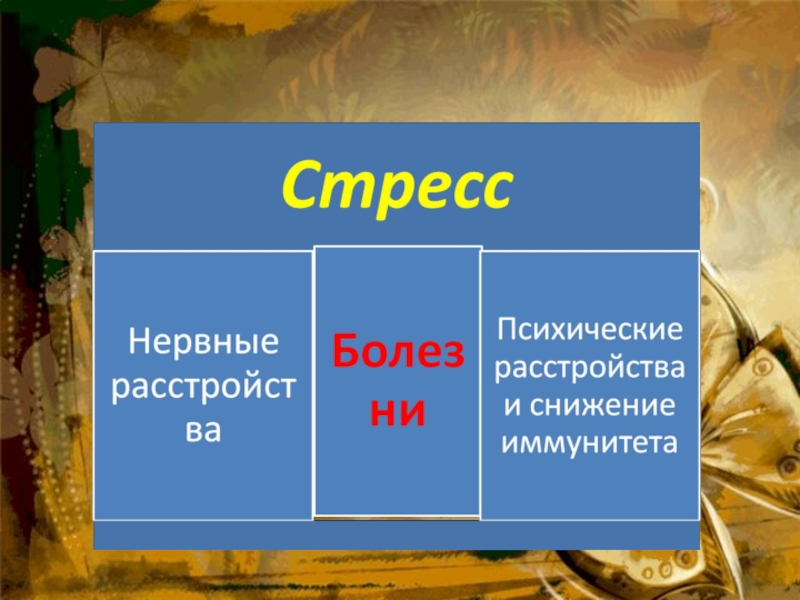 Стресс

Нервные расстройства

Болезни

Психические расстройства и снижение иммунитета